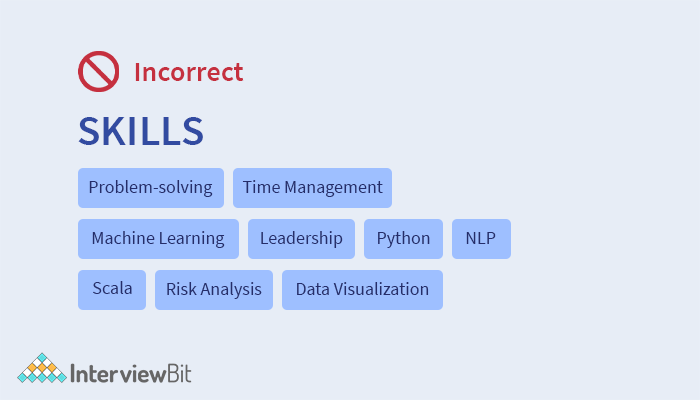 Incorrect

SKILLS

Problem-solving Time Management

Machine Learning Leadership Python NLP

Scala Risk Analysis Data Visualization

InterviewBit